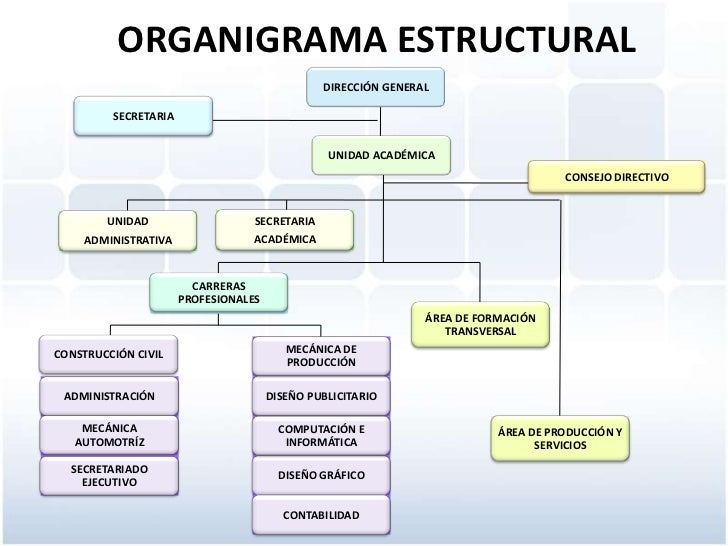 ORGANIGRAMA ESTRUCTURAL

DIRECCIÓN GENERAL

SECRETARIA

UNIDAD ACADÉMICA

CONSEJO DIRECTIVO

UNIDAD ADMINISTRATIVA

SECRETARIA ACADÉMICA

CARRERAS PROFESIONALES

ÁREA DE FORMACIÓN TRANSVERSAL

CONSTRUCCIÓN CIVIL

ADMINISTRACIÓN

MECÁNICA AUTOMOTRÍZ

SECRETARIADO EJECUTIVO

MECÁNICA DE PRODUCCIÓN

DISEÑO PUBLICITARIO

COMPUTACIÓN E INFORMÁTICA

DISEÑO GRÁFICO

CONTABILIDAD

ÁREA DE PRODUCCIÓN Y SERVICIOS